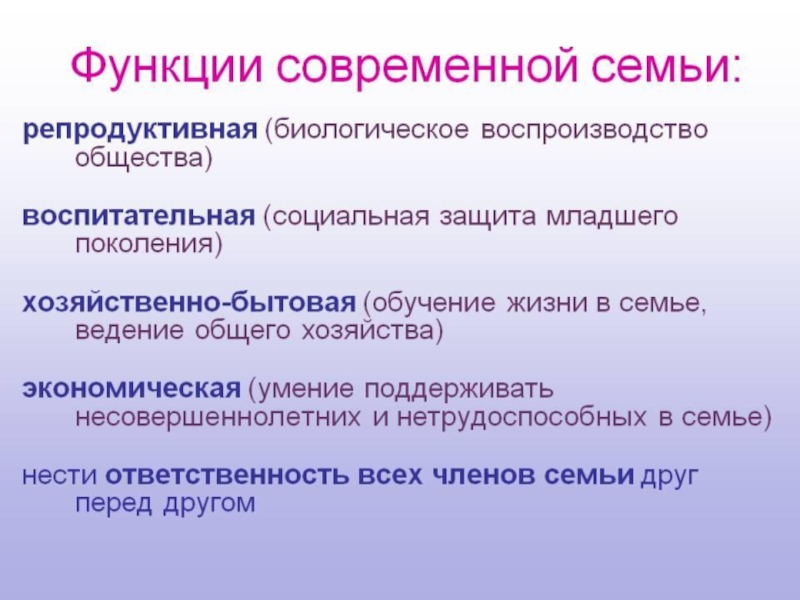 Функции современной семьи:

репродуктивная (биологическое воспроизводство общества)

воспитательная (социальная защита младшего поколения)

хозяйственно-бытовая (обучение жизни в семье, ведение общего хозяйства)

экономическая (умение поддерживать несовершеннолетних и нетрудоспособных в семье)

нести ответственность всех членов семьи друг перед другом